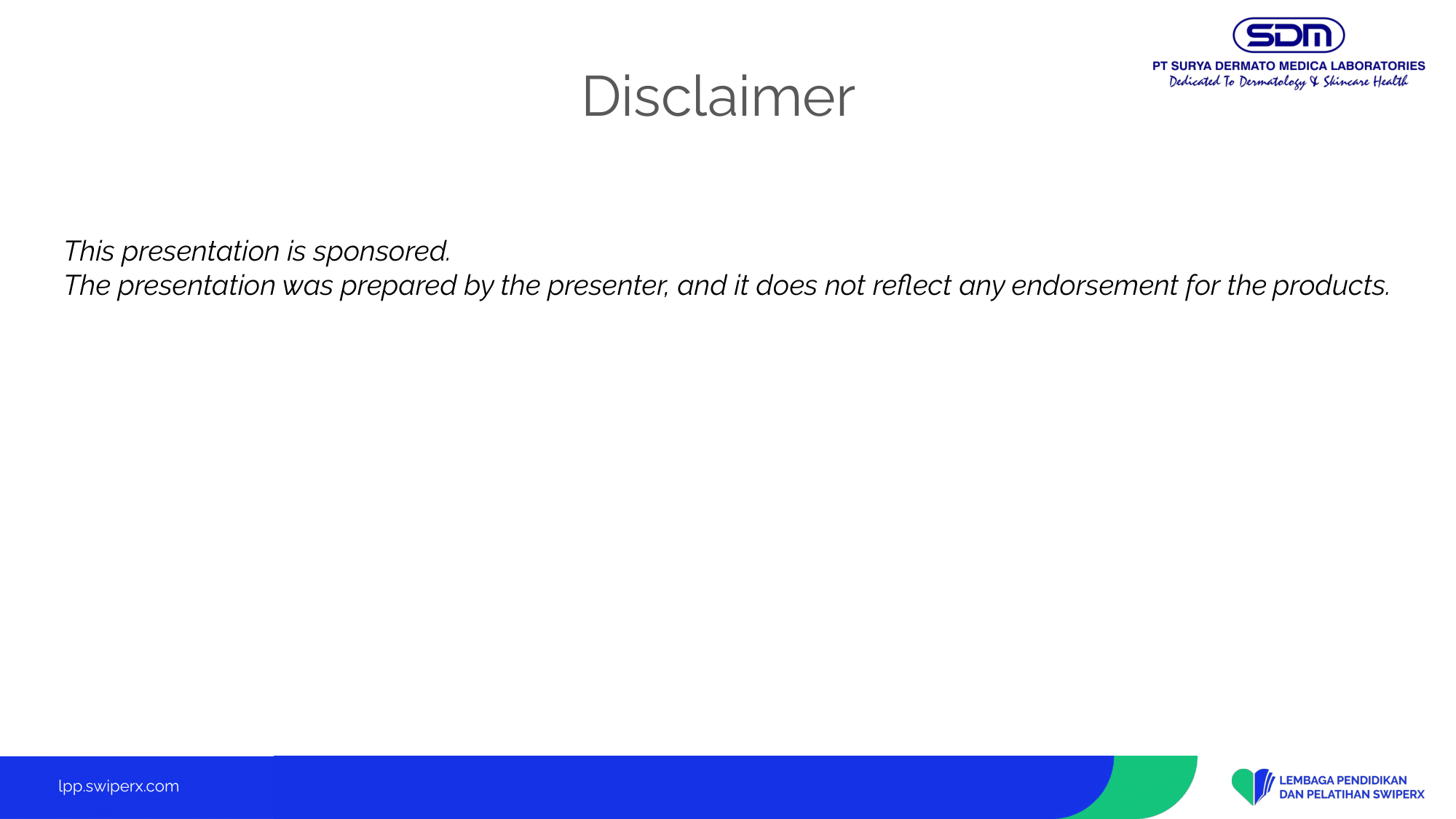 SDM
PT SURYA DERMATO MEDICA LABORATORIES
Dedicated To Dermatology & Skincare Health

Disclaimer

This presentation is sponsored.
The presentation was prepared by the presenter, and it does not reflect any endorsement for the products.

lpp.swiperx.com

LEMBAGA PENDIDIKAN
DAN PELATIHAN SWIPERX